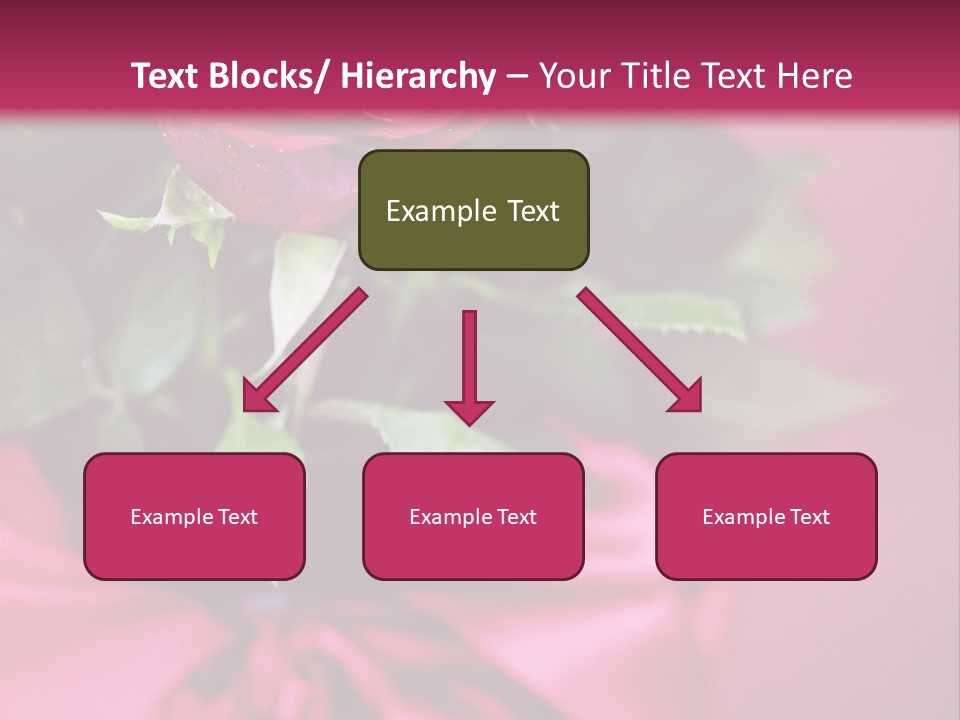 Text Blocks/ Hierarchy – Your Title Text Here

Example Text

Example Text

Example Text

Example Text